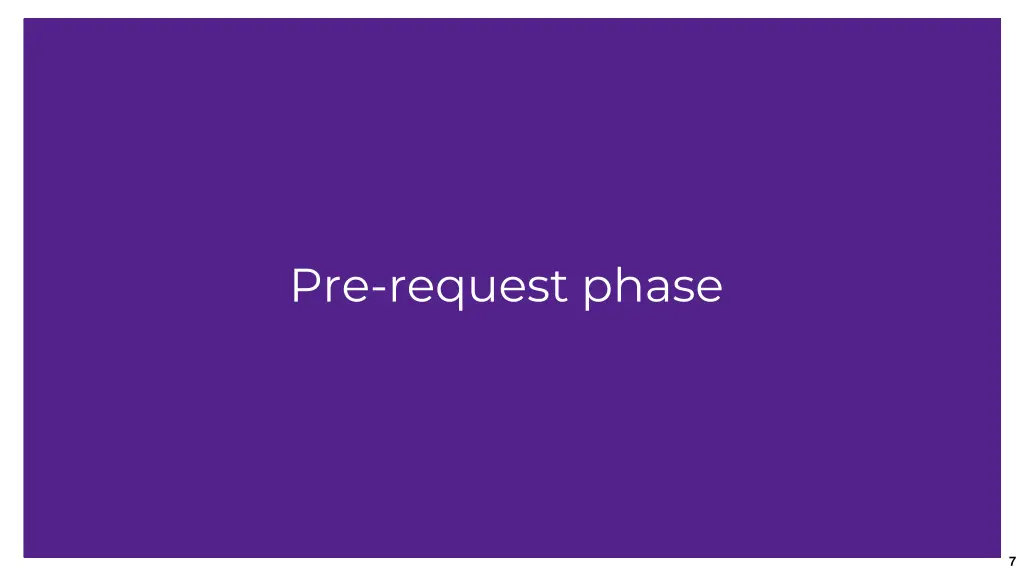 Pre-request phase

7